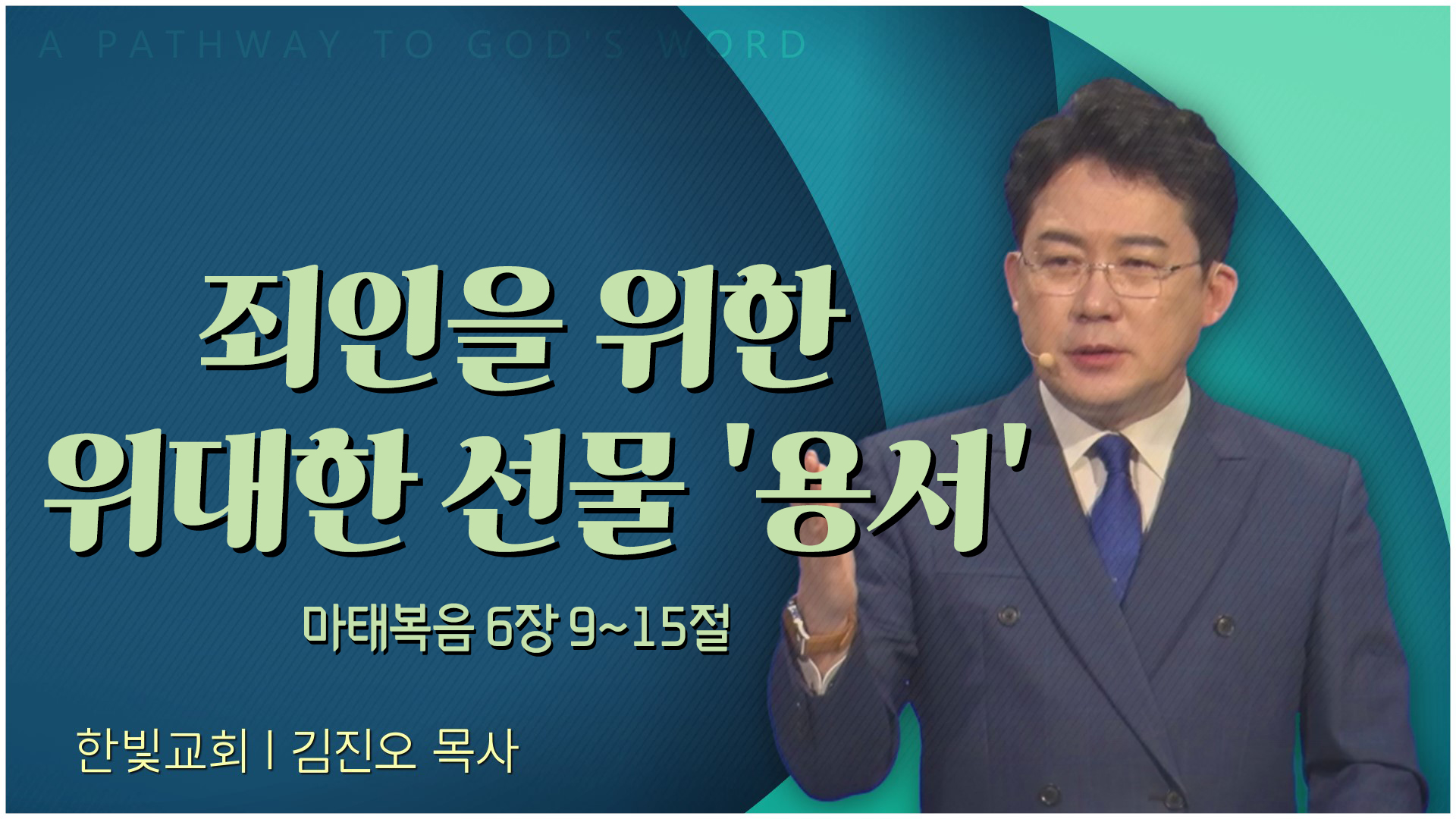 A PATHWAY TO GOD'S WORD

죄인을 위한 위대한 선물 '용서'

마태복음 6장 9~15절

한빛교회 | 김진오 목사